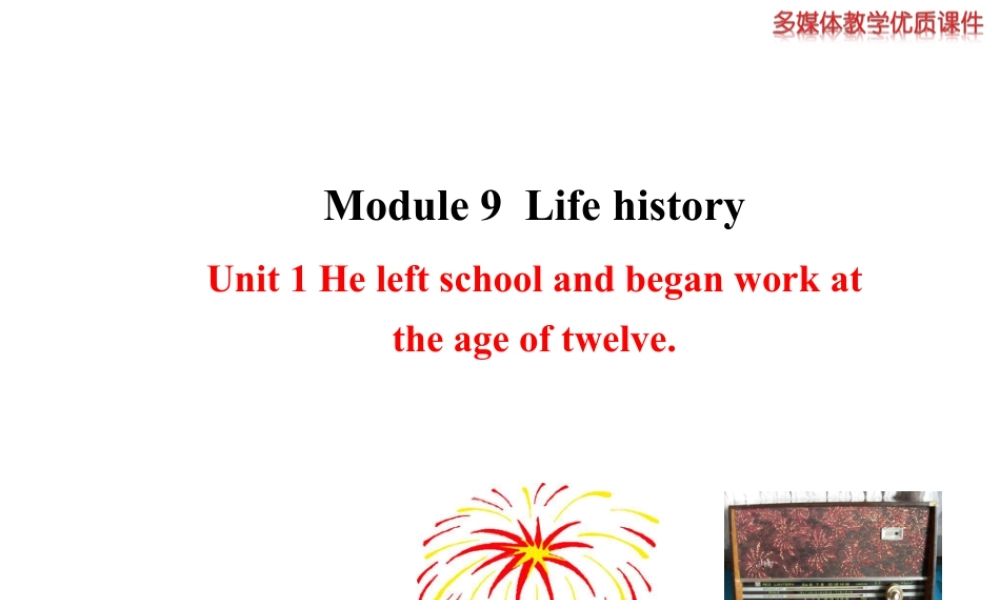 多媒体教学优质课件

Module 9 Life history

Unit 1 He left school and began work at the age of twelve.